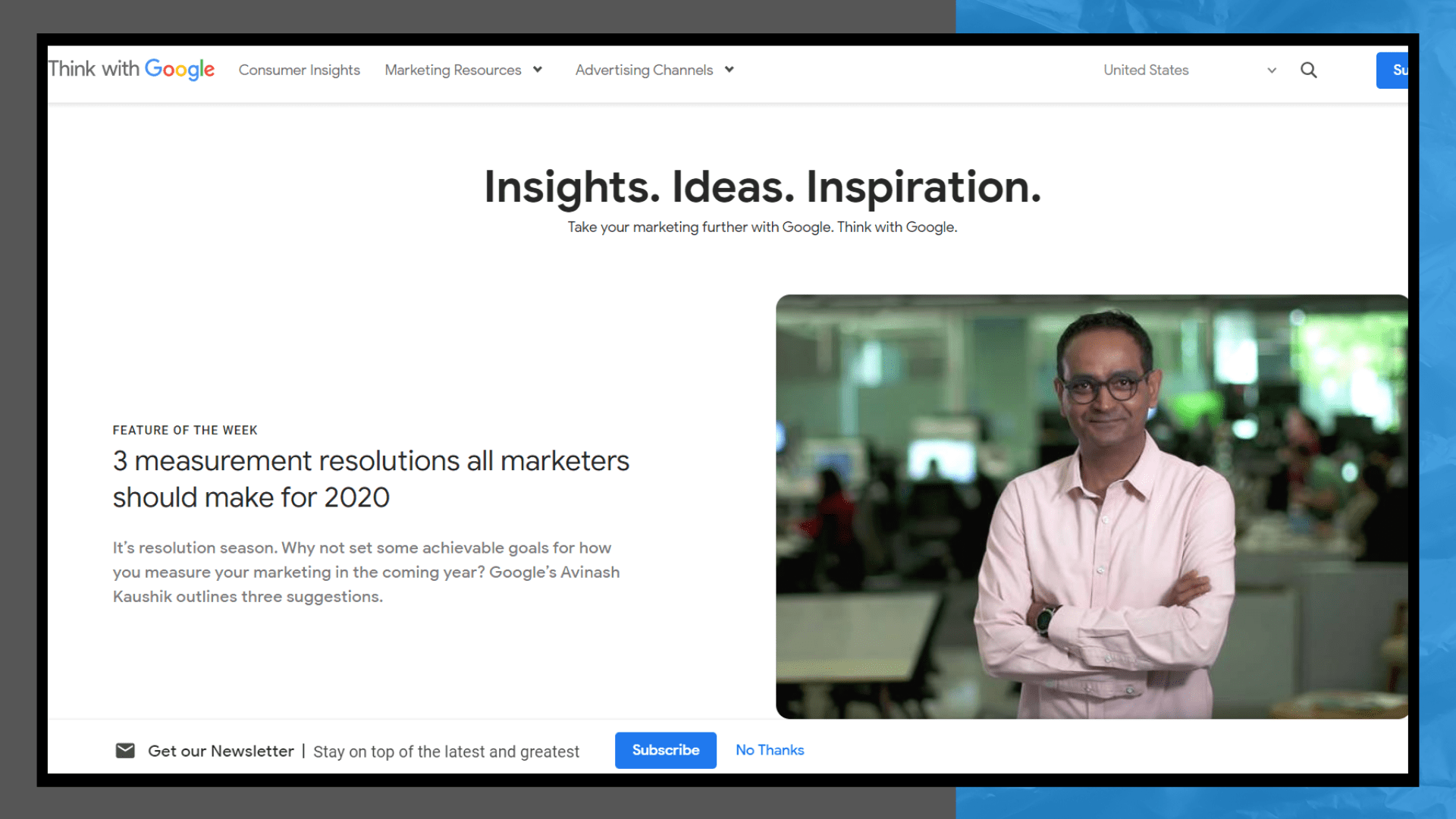 Think with Google Consumer Insights Marketing Resources Advertising Channels United States Su

Insights. Ideas. Inspiration.

Take your marketing further with Google. Think with Google.

FEATURE OF THE WEEK

3 measurement resolutions all marketers should make for 2020

It's resolution season. Why not set some achievable goals for how you measure your marketing in the coming year? Google's Avinash Kaushik outlines three suggestions.

Get our Newsletter | Stay on top of the latest and greatest Subscribe No Thanks